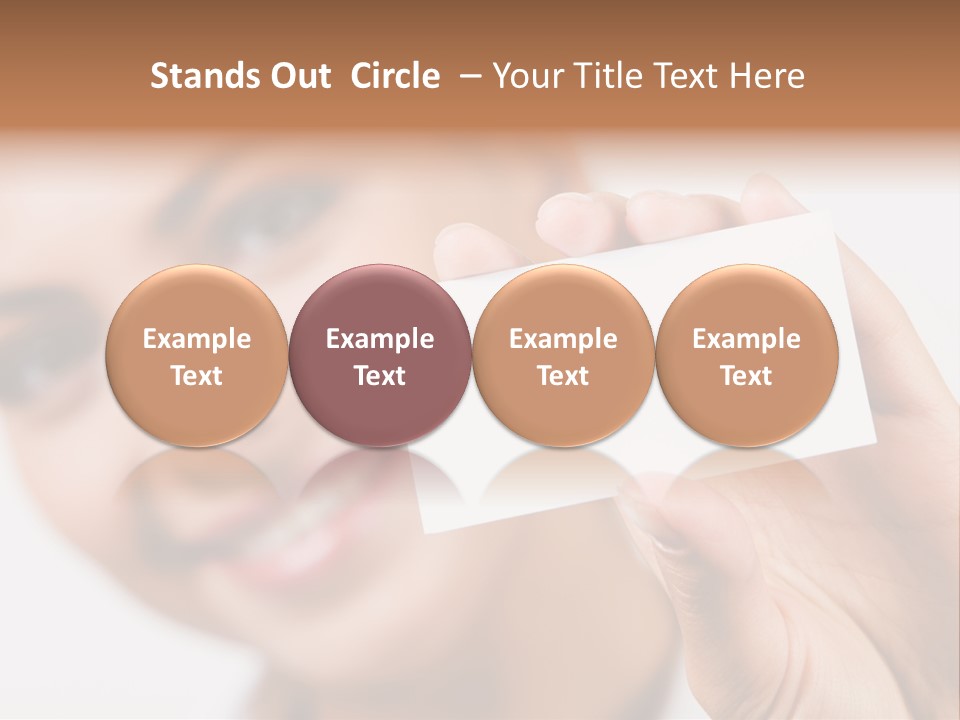 Stands Out Circle – Your Title Text Here

Example Text

Example Text

Example Text

Example Text